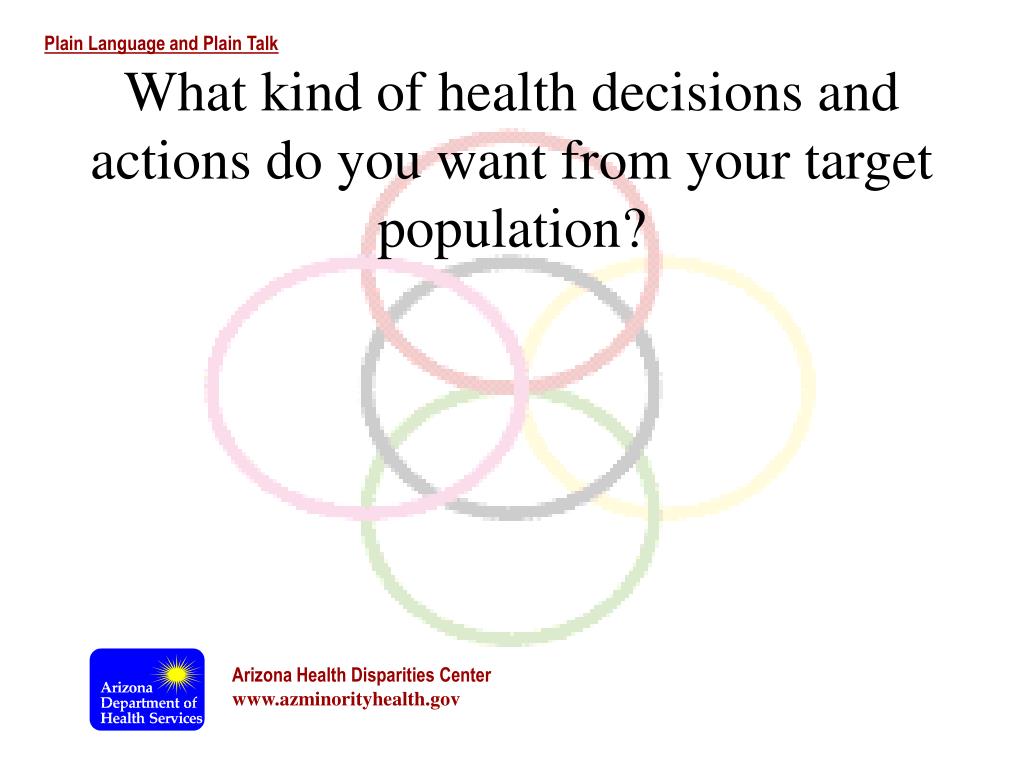 Plain Language and Plain Talk

What kind of health decisions and actions do you want from your target population?

Arizona Department of Health Services

Arizona Health Disparities Center
www.azminorityhealth.gov